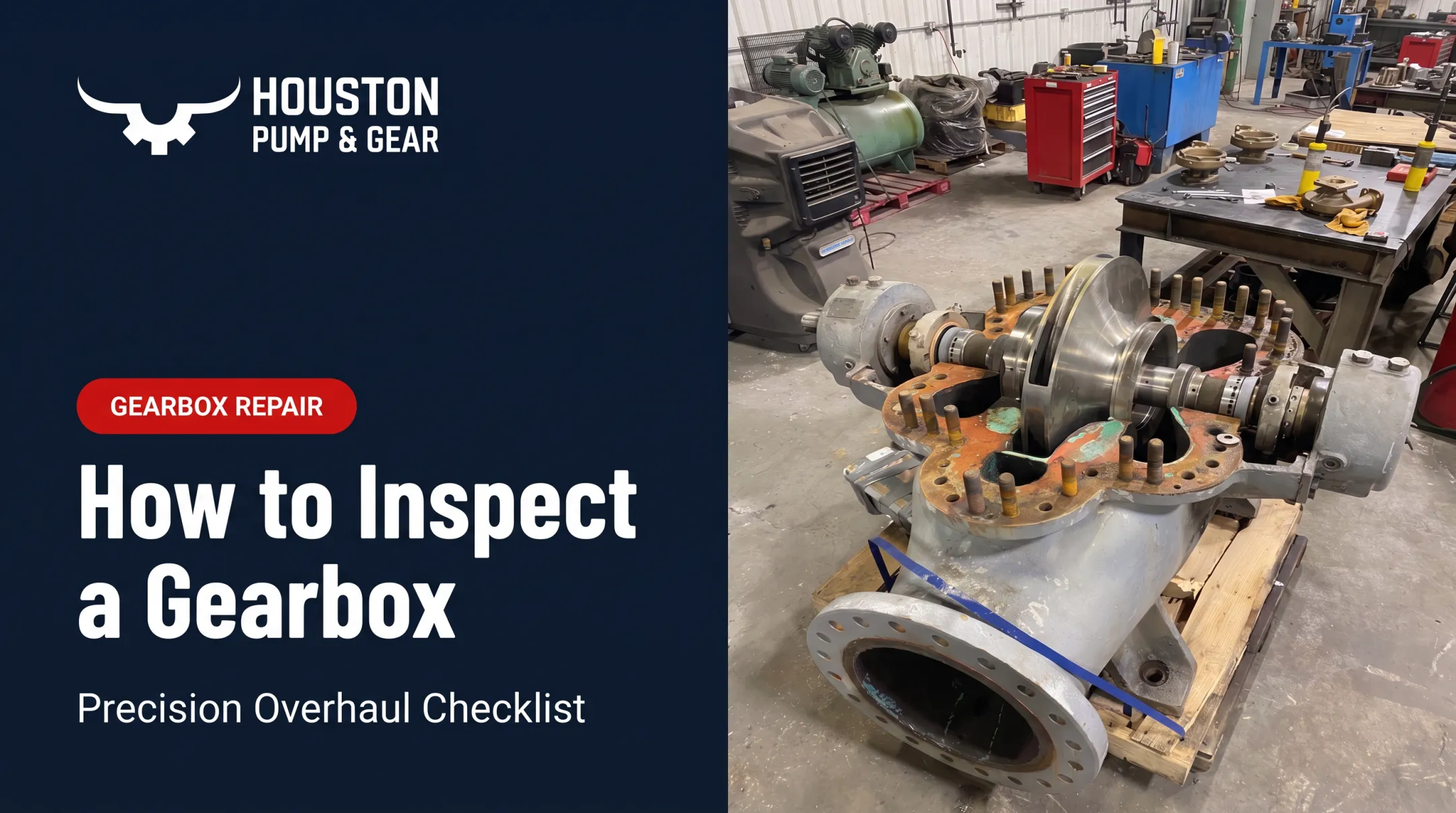 HOUSTON
PUMP & GEAR

GEARBOX REPAIR

How to Inspect a Gearbox

Precision Overhaul Checklist